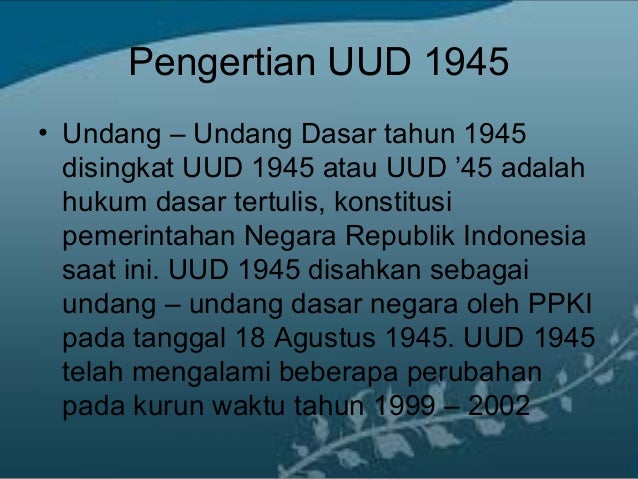 Pengertian UUD 1945

• Undang – Undang Dasar tahun 1945 disingkat UUD 1945 atau UUD ’45 adalah hukum dasar tertulis, konstitusi pemerintahan Negara Republik Indonesia saat ini. UUD 1945 disahkan sebagai undang – undang dasar negara oleh PPKI pada tanggal 18 Agustus 1945. UUD 1945 telah mengalami beberapa perubahan pada kurun waktu tahun 1999 – 2002